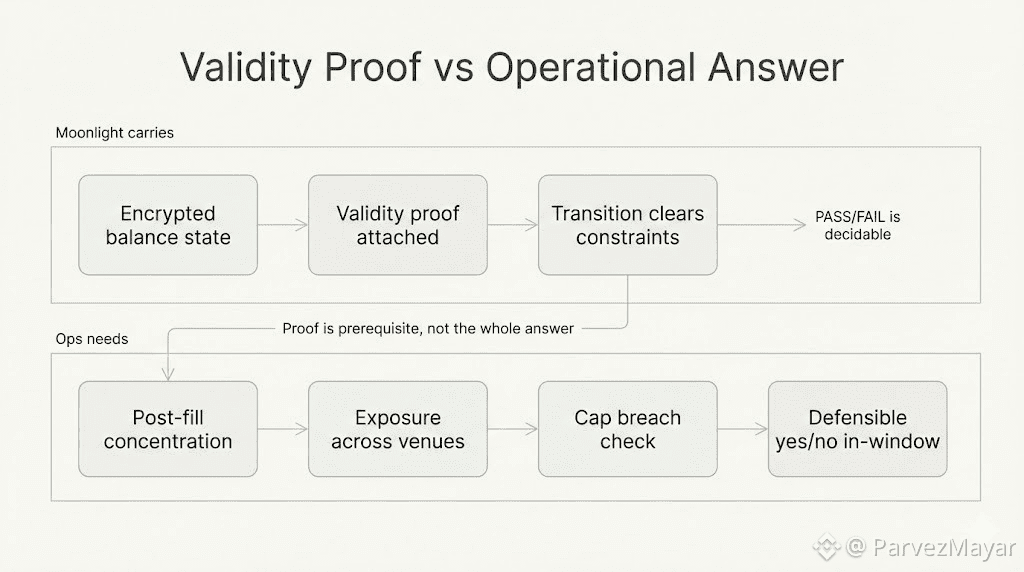 Validity Proof vs Operational Answer

Moonlight carries

Encrypted balance state

Validity proof attached

Transition clears constraints

PASS/FAIL is decidable

Proof is prerequisite, not the whole answer

Ops needs

Post-fill concentration

Exposure across venues

Cap breach check

Defensible yes/no in-window

@ ParvezMayar